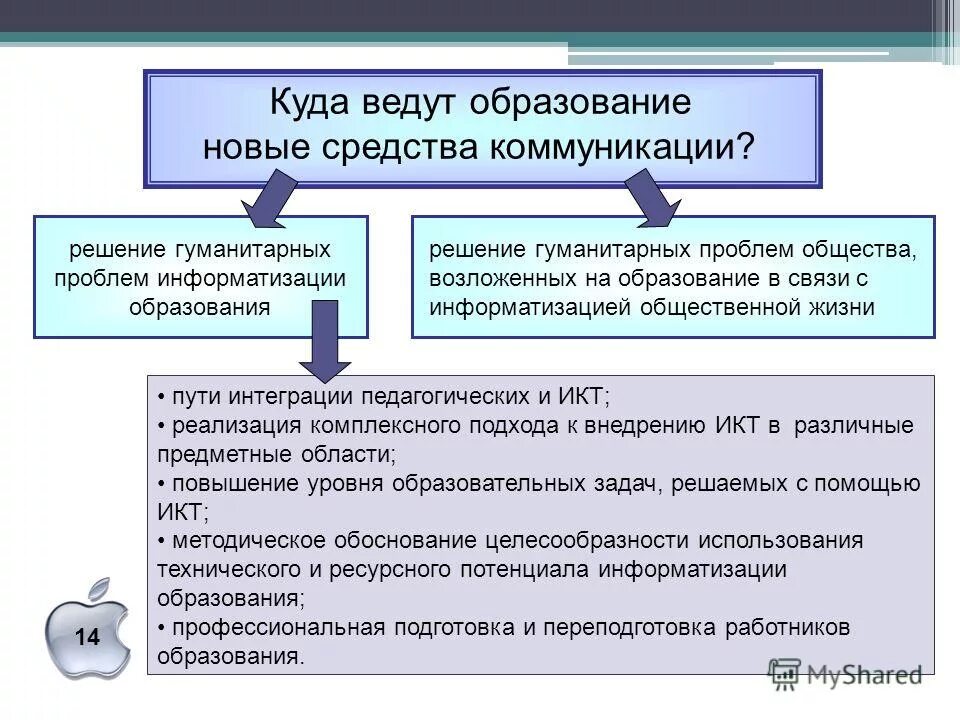 Куда ведут образование новые средства коммуникации?

решение гуманитарных проблем информатизации образования

решение гуманитарных проблем общества, возложенных на образование в связи с информатизацией общественной жизни

• пути интеграции педагогических и ИКТ;
• реализация комплексного подхода к внедрению ИКТ в различные предметные области;
• повышение уровня образовательных задач, решаемых с помощью ИКТ;
• методическое обоснование целесообразности использования технического и ресурсного потенциала информатизации образования;
• профессиональная подготовка и переподготовка работников образования.

14

MyShared